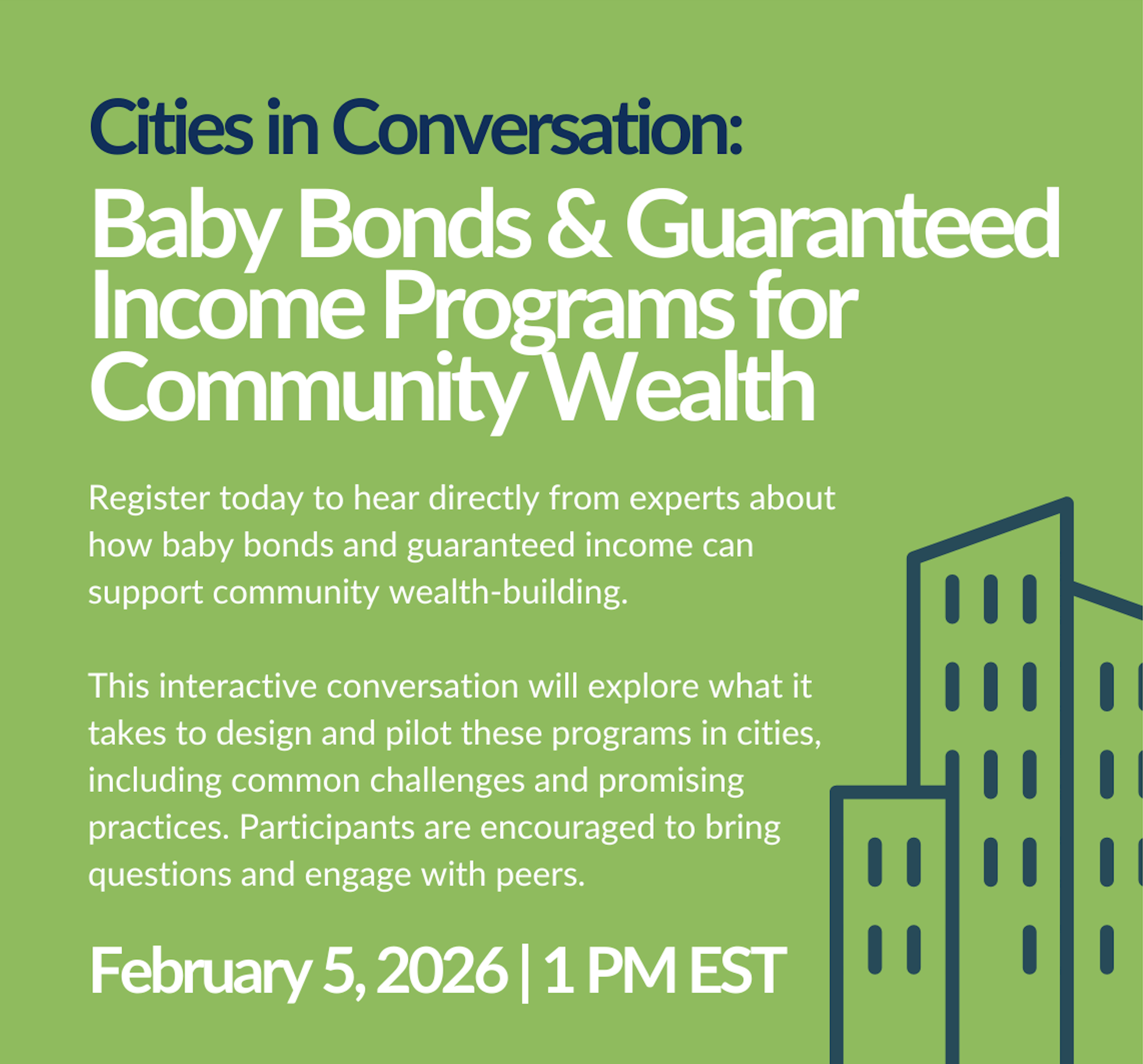 Cities in Conversation:

Baby Bonds & Guaranteed Income Programs for Community Wealth

Register today to hear directly from experts about how baby bonds and guaranteed income can support community wealth-building.

This interactive conversation will explore what it takes to design and pilot these programs in cities, including common challenges and promising practices. Participants are encouraged to bring questions and engage with peers.

February 5, 2026 | 1 PM EST